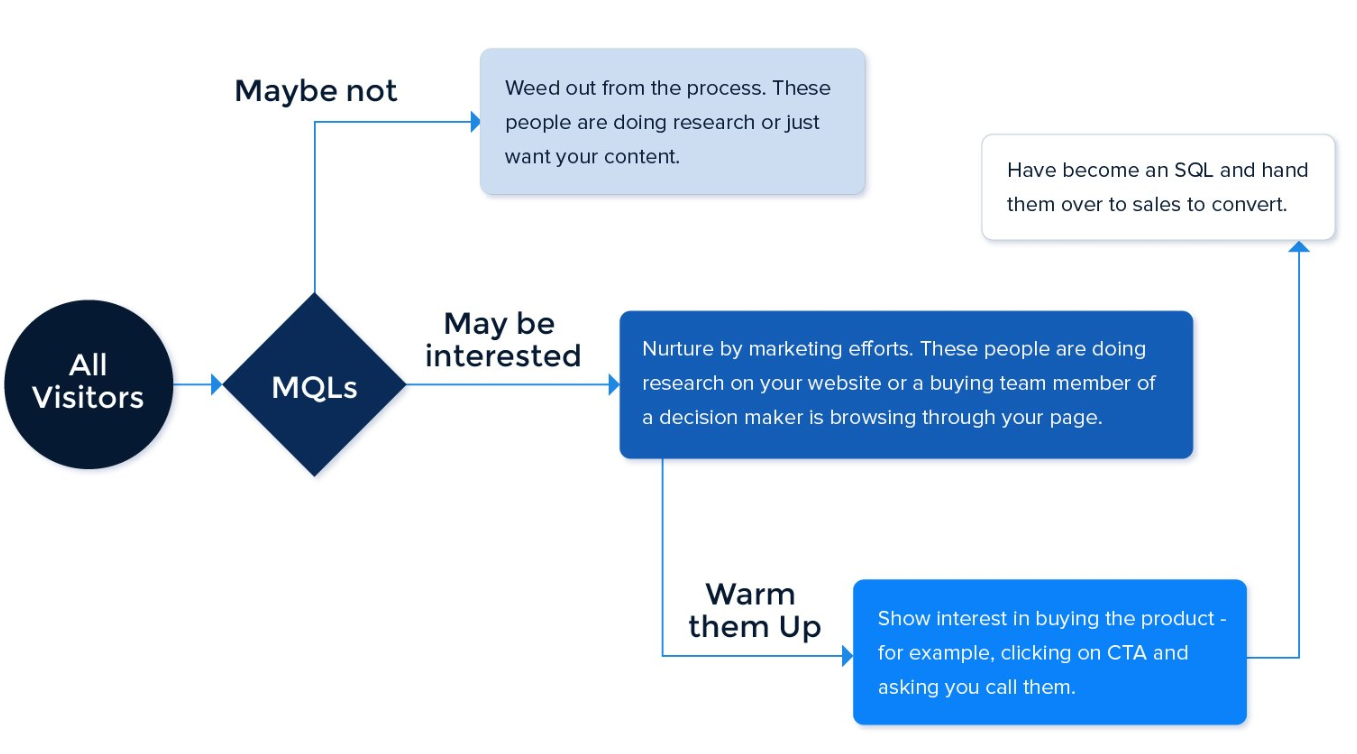 All Visitors

MQLs

Maybe not

Weed out from the process. These people are doing research or just want your content.

May be interested

Nurture by marketing efforts. These people are doing research on your website or a buying team member of a decision maker is browsing through your page.

Warm them Up

Show interest in buying the product - for example, clicking on CTA and asking you call them.

Have become an SQL and hand them over to sales to convert.